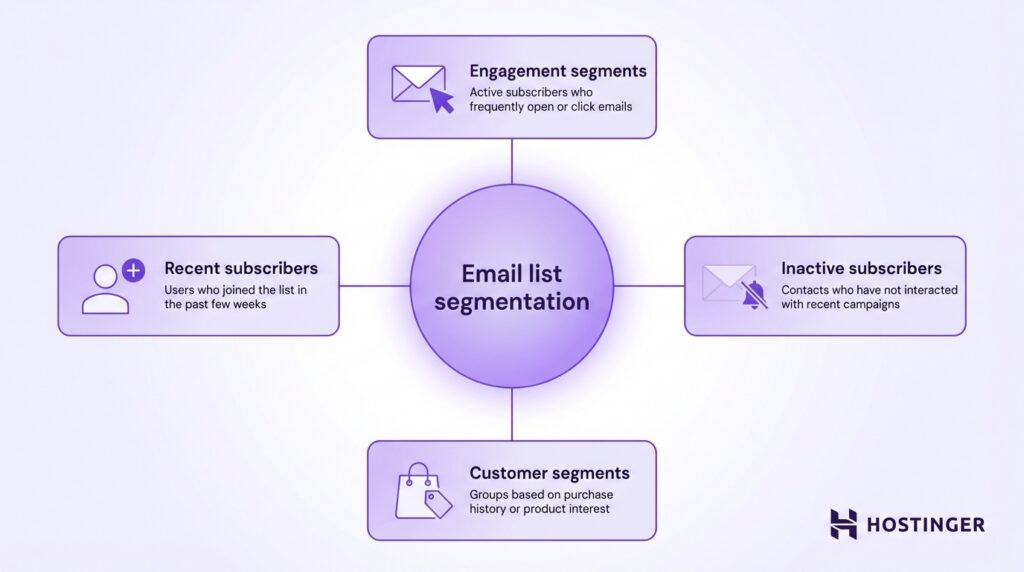 Engagement segments
Active subscribers who frequently open or click emails

Recent subscribers
Users who joined the list in the past few weeks

Email list segmentation

Inactive subscribers
Contacts who have not interacted with recent campaigns

Customer segments
Groups based on purchase history or product interest

HOSTINGER